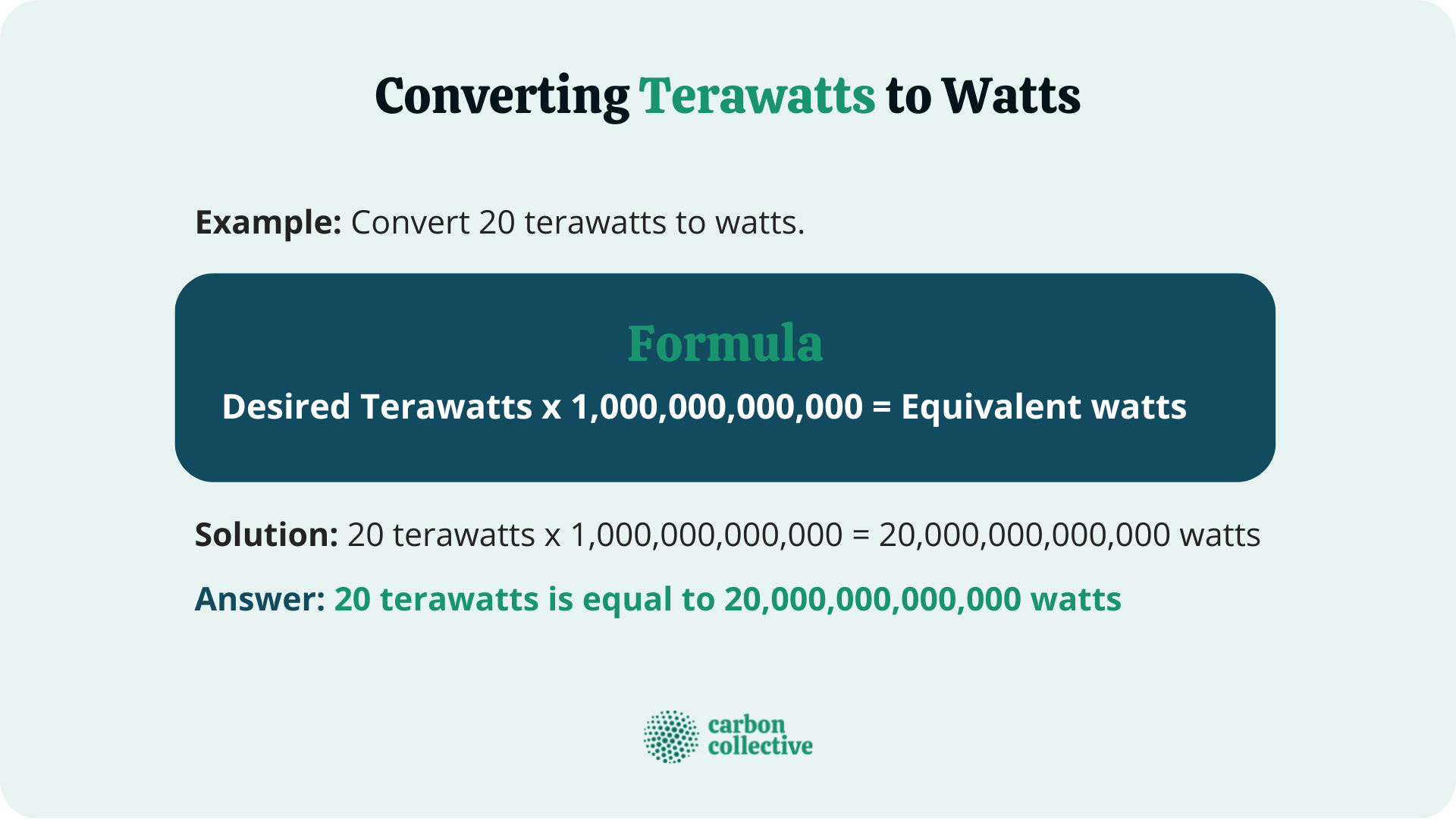 Converting Terawatts to Watts

Example: Convert 20 terawatts to watts.

Formula

Desired Terawatts x 1,000,000,000,000 = Equivalent watts

Solution: 20 terawatts x 1,000,000,000,000 = 20,000,000,000,000 watts

Answer: 20 terawatts is equal to 20,000,000,000,000 watts

carbon collective